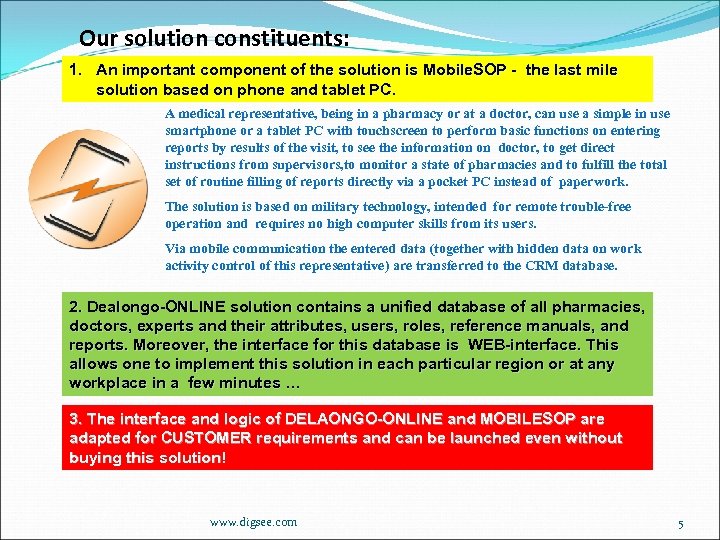 Our solution constituents:

1. An important component of the solution is MobileSOP - the last mile solution based on phone and tablet PC.

A medical representative, being in a pharmacy or at a doctor, can use a simple in use smartphone or a tablet PC with touchscreen to perform basic functions on entering reports by results of the visit, to see the information on doctor, to get direct instructions from supervisors,to monitor a state of pharmacies and to fulfill the total set of routine filling of reports directly via a pocket PC instead of paperwork.

The solution is based on military technology, intended for remote trouble-free operation and requires no high computer skills from its users.

Via mobile communication the entered data (together with hidden data on work activity control of this representative) are transferred to the CRM database.

2. Dealongo-ONLINE solution contains a unified database of all pharmacies, doctors, experts and their attributes, users, roles, reference manuals, and reports. Moreover, the interface for this database is WEB-interface. This allows one to implement this solution in each particular region or at any workplace in a few minutes ...

3. The interface and logic of DELAONGO-ONLINE and MOBILESOP are adapted for CUSTOMER requirements and can be launched even without buying this solution!

www.digsee.com

5